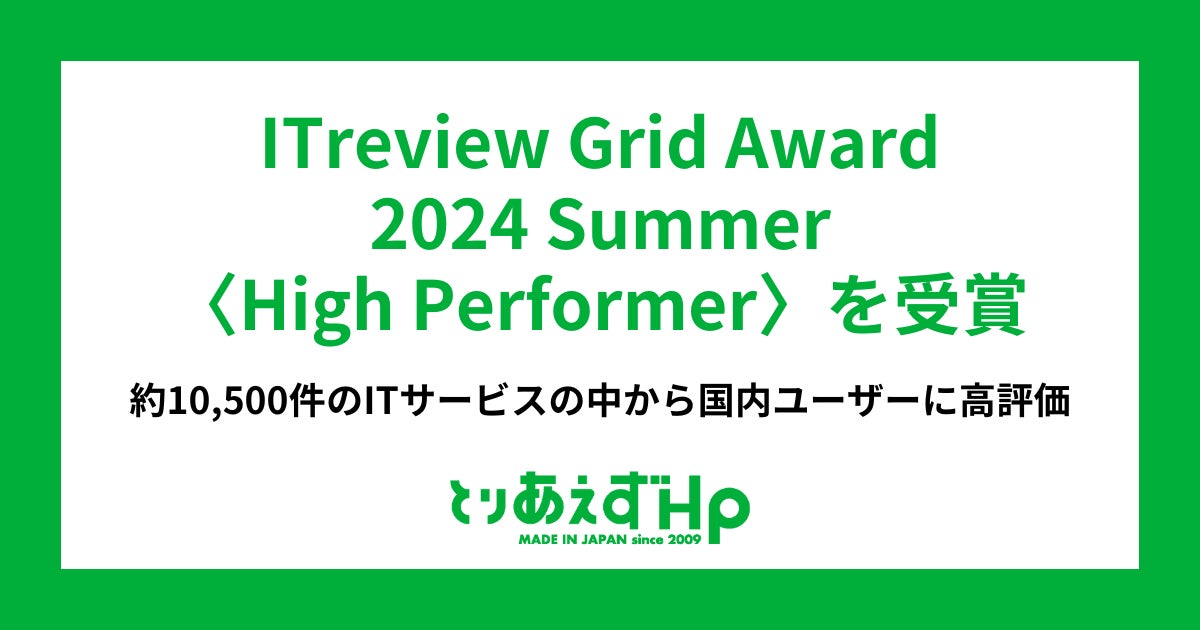 ITreview Grid Award
2024 Summer
〈High Performer〉を受賞

約10,500件のITサービスの中から国内ユーザーに高評価

とりあえずHP
MADE IN JAPAN since 2009